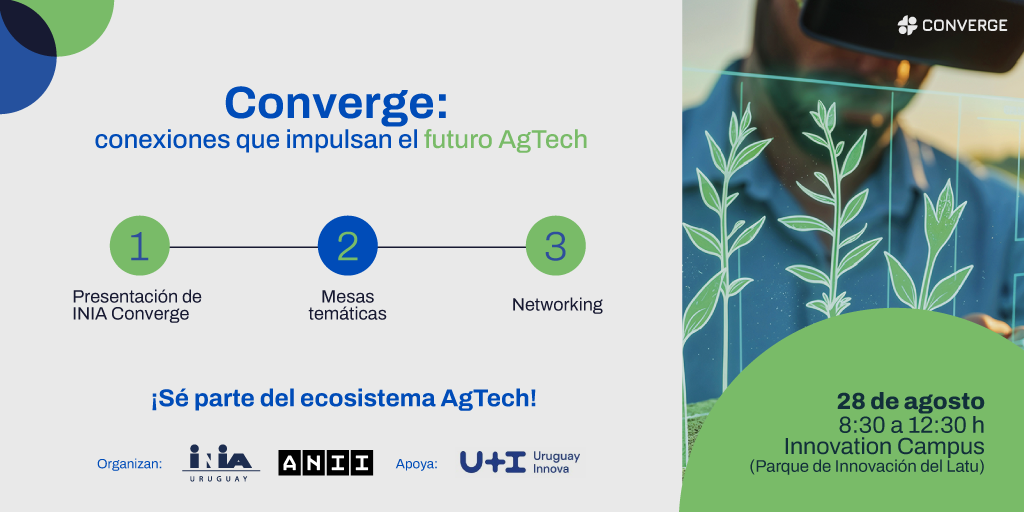 CONVERGE

Converge:
conexiones que impulsan el futuro AgTech

1
Presentación de INIA Converge

2
Mesas temáticas

3
Networking

¡Sé parte del ecosistema AgTech!

Organizan: INIA URUGUAY ANII Apoya: U+I Uruguay Innova

28 de agosto
8:30 a 12:30 h
Innovation Campus
(Parque de Innovación del Latu)